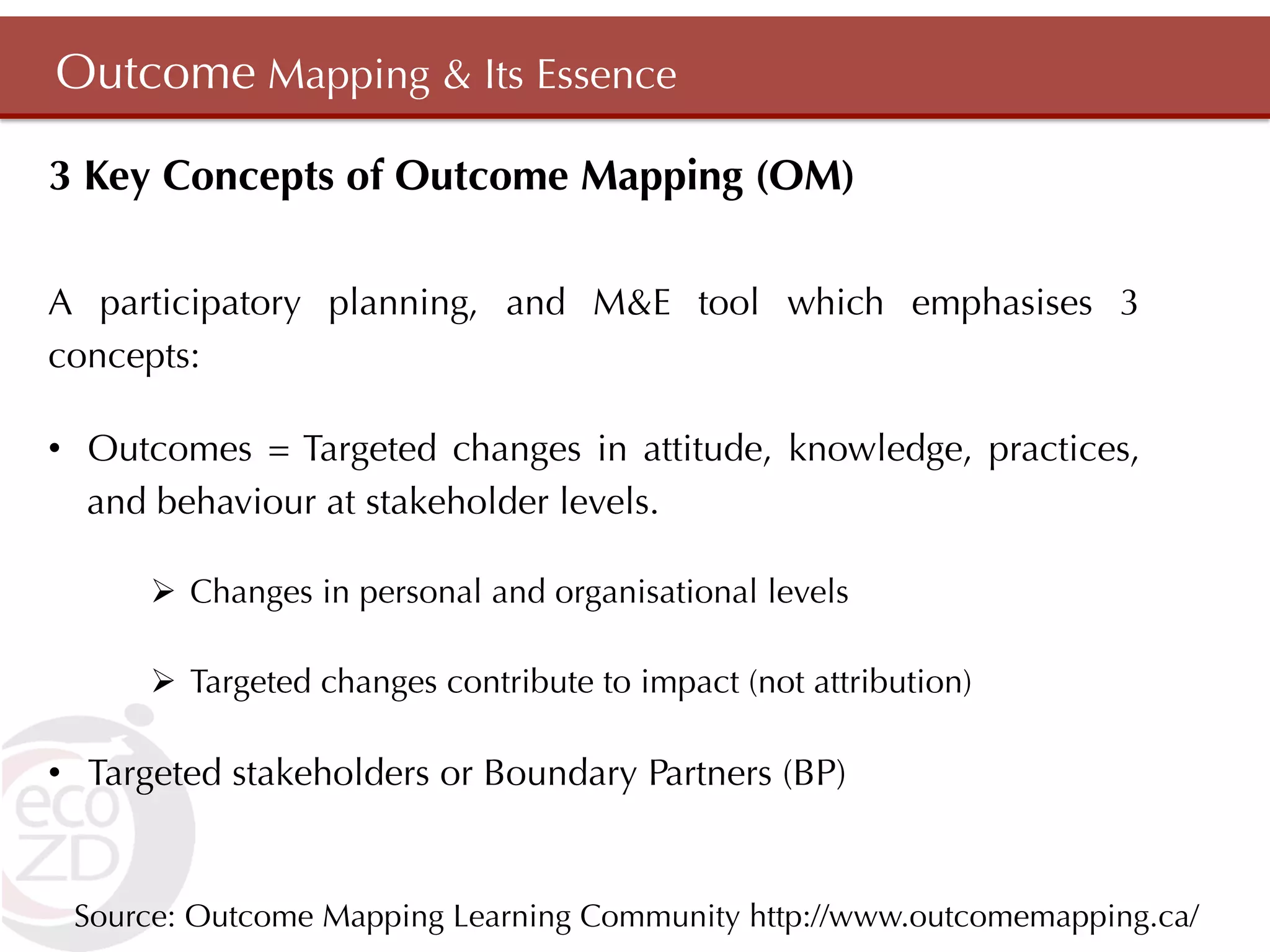 Outcome Mapping & Its Essence

3 Key Concepts of Outcome Mapping (OM)

A participatory planning, and M&E tool which emphasises 3 concepts:

• Outcomes = Targeted changes in attitude, knowledge, practices, and behaviour at stakeholder levels.

➢ Changes in personal and organisational levels

➢ Targeted changes contribute to impact (not attribution)

• Targeted stakeholders or Boundary Partners (BP)

eco ZD

Source: Outcome Mapping Learning Community http://www.outcomemapping.ca/